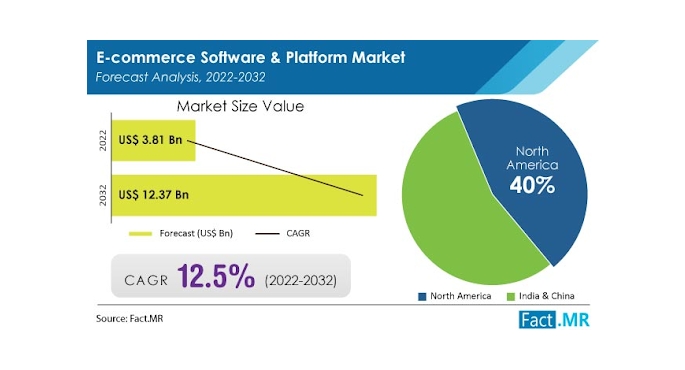 E-commerce Software & Platform Market
Forecast Analysis, 2022-2032

Market Size Value

2022
US$ 3.81 Bn

2032
US$ 12.37 Bn

Forecast (US$ Bn) CAGR

CAGR 12.5% (2022-2032)

North America 40%

North America India & China

Source: Fact.MR

Fact.MR